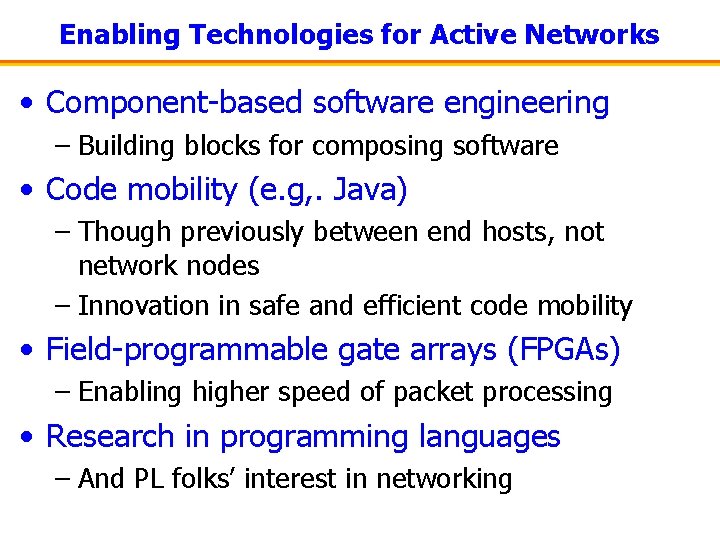 Enabling Technologies for Active Networks

• Component-based software engineering
– Building blocks for composing software

• Code mobility (e.g,. Java)
– Though previously between end hosts, not network nodes
– Innovation in safe and efficient code mobility

• Field-programmable gate arrays (FPGAs)
– Enabling higher speed of packet processing

• Research in programming languages
– And PL folks' interest in networking